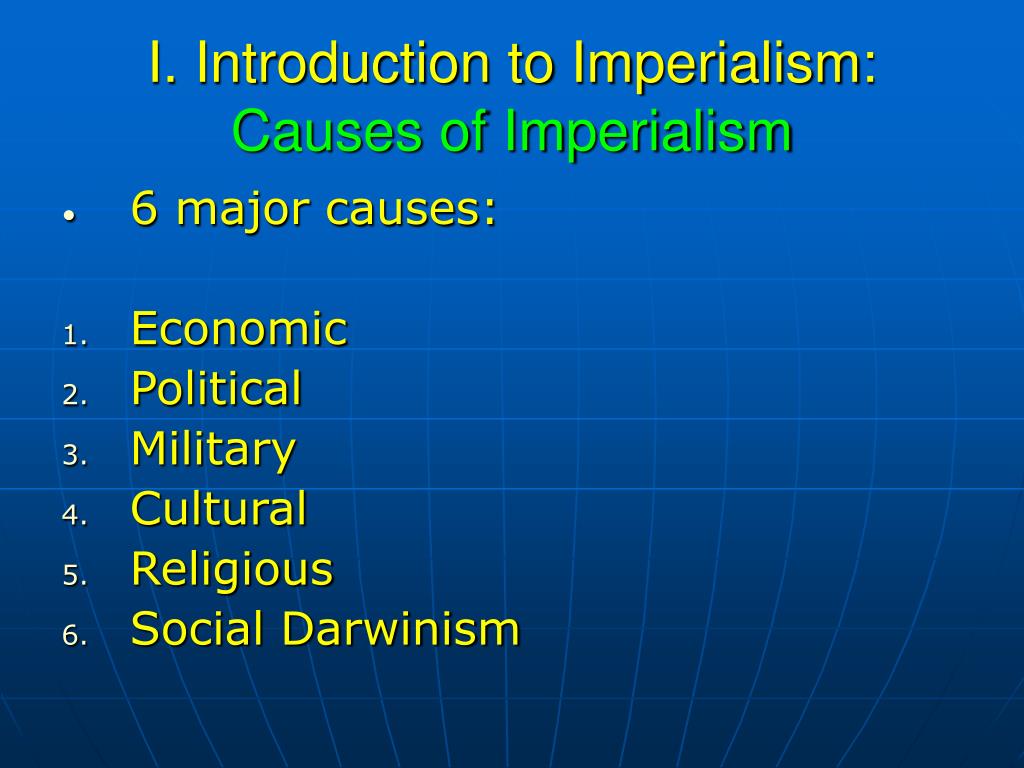 I. Introduction to Imperialism:
Causes of Imperialism

• 6 major causes:

1. Economic
2. Political
3. Military
4. Cultural
5. Religious
6. Social Darwinism